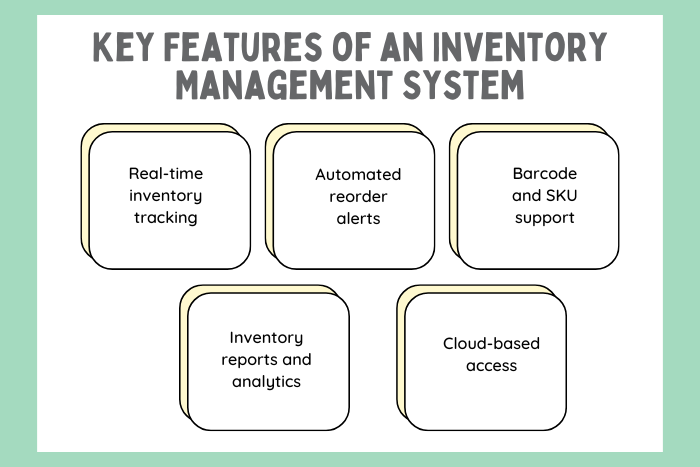 KEY FEATURES OF AN INVENTORY MANAGEMENT SYSTEM

Real-time inventory tracking

Automated reorder alerts

Barcode and SKU support

Inventory reports and analytics

Cloud-based access